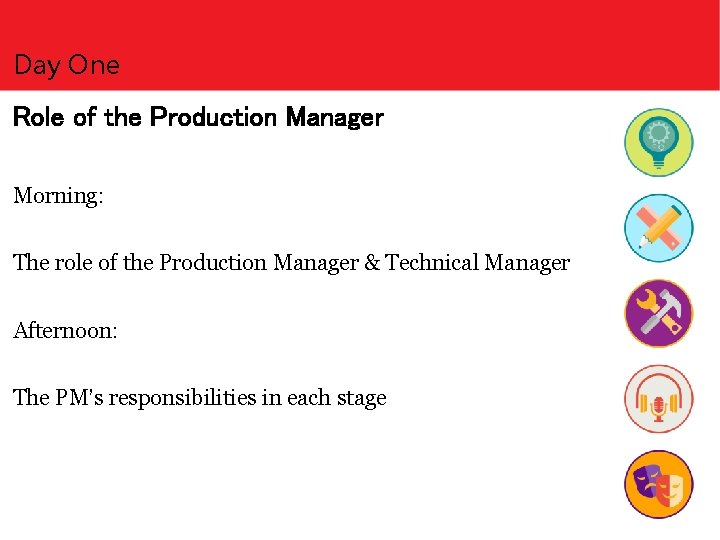 Day One

Role of the Production Manager

Morning:

The role of the Production Manager & Technical Manager

Afternoon:

The PM's responsibilities in each stage